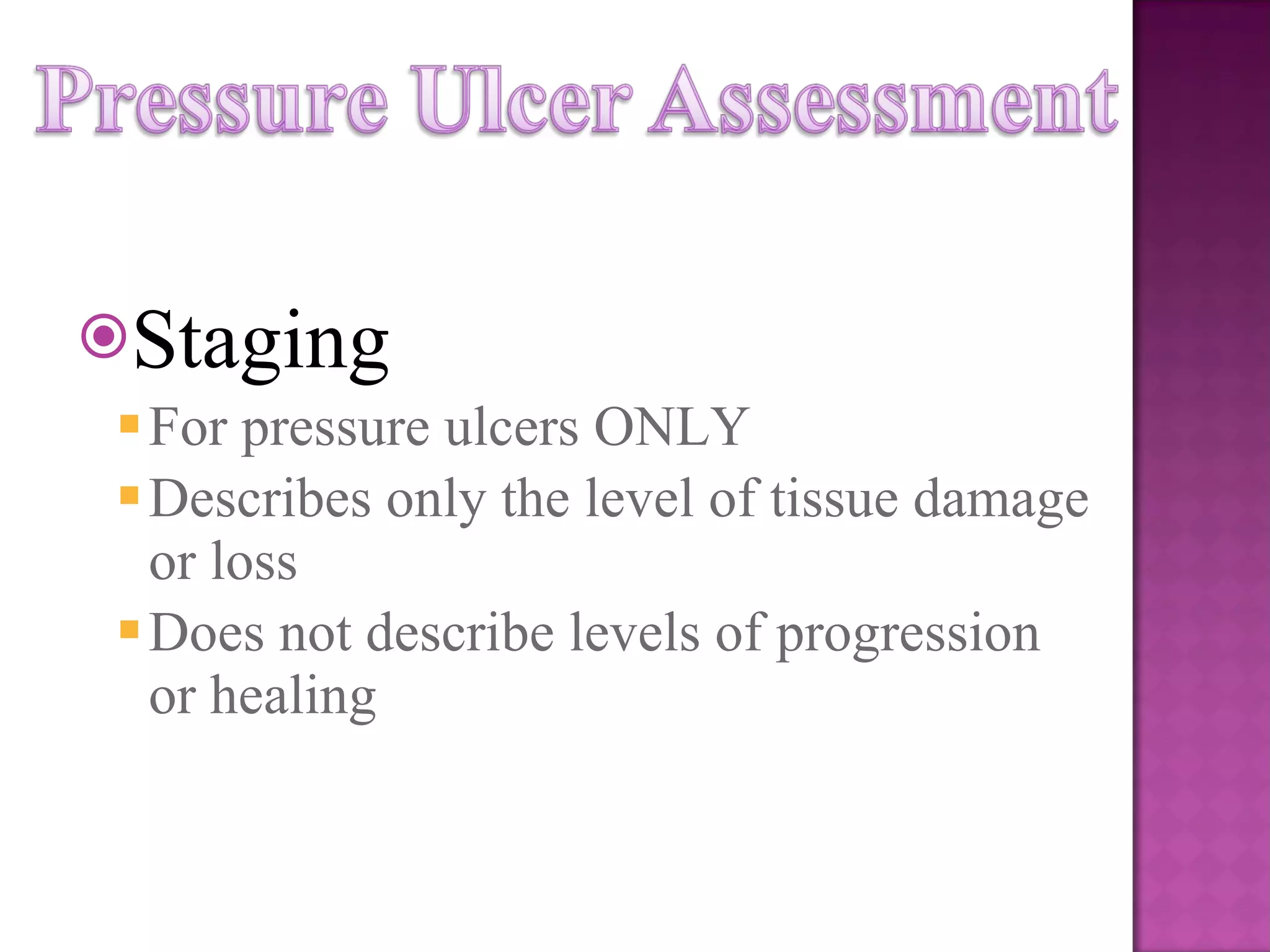 Pressure Ulcer Assessment

Staging

For pressure ulcers ONLY

Describes only the level of tissue damage or loss

Does not describe levels of progression or healing